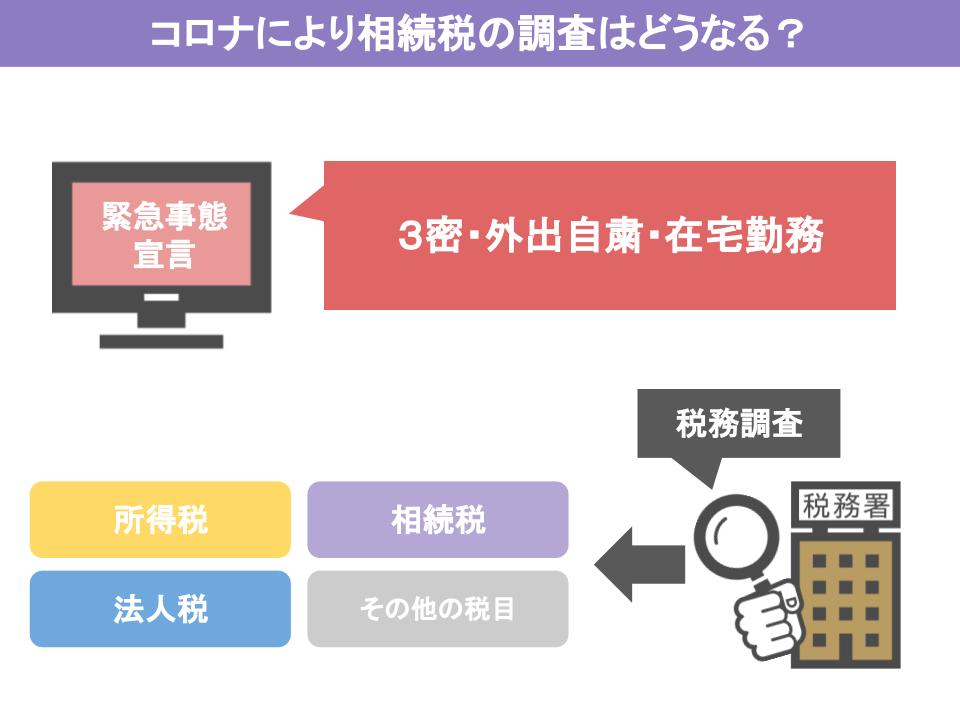 コロナにより相続税の調査はどうなる？

緊急事態宣言

3密・外出自粛・在宅勤務

税務調査

税務署

所得税

相続税

法人税

その他の税目